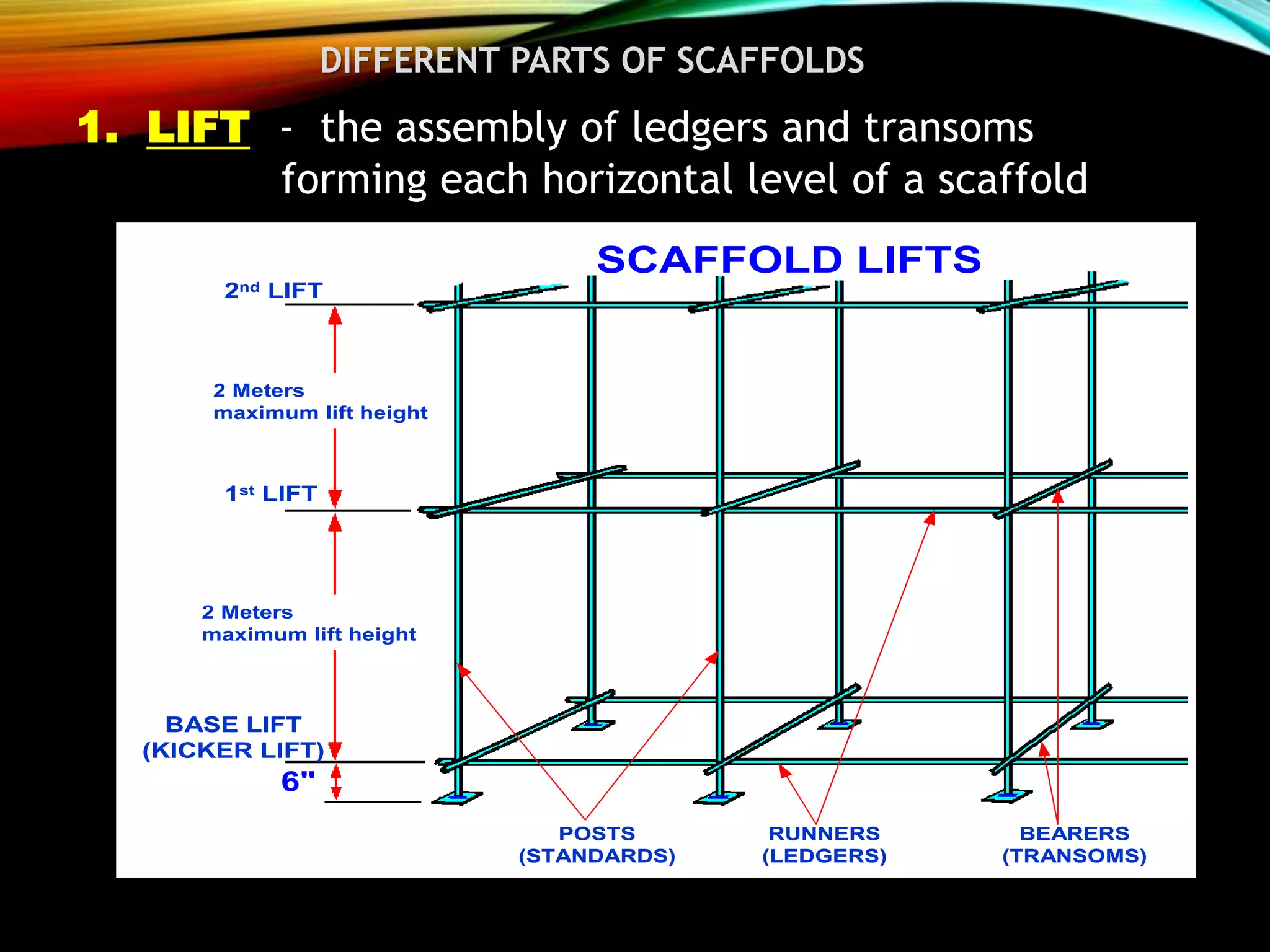 DIFFERENT PARTS OF SCAFFOLDS

1. LIFT - the assembly of ledgers and transoms forming each horizontal level of a scaffold

SCAFFOLD LIFTS

2nd LIFT

2 Meters
maximum lift height

1st LIFT

2 Meters
maximum lift height

BASE LIFT
(KICKER LIFT)

6"

POSTS
(STANDARDS)

RUNNERS
(LEDGERS)

BEARERS
(TRANSOMS)